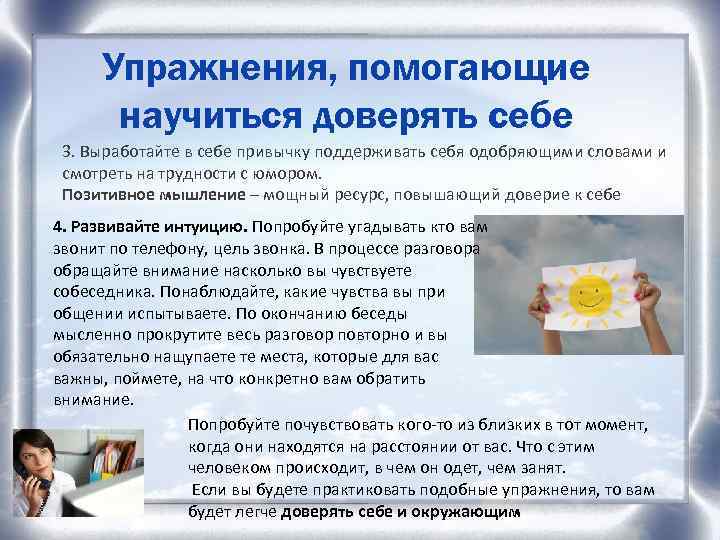 Упражнения, помогающие научиться доверять себе

3. Выработайте в себе привычку поддерживать себя одобряющими словами и смотреть на трудности с юмором.
Позитивное мышление – мощный ресурс, повышающий доверие к себе

4. Развивайте интуицию. Попробуйте угадывать кто вам звонит по телефону, цель звонка. В процессе разговора обращайте внимание насколько вы чувствуете собеседника. Понаблюдайте, какие чувства вы при общении испытываете. По окончанию беседы мысленно прокрутите весь разговор повторно и вы обязательно нащупаете те места, которые для вас важны, поймете, на что конкретно вам обратить внимание.

Попробуйте почувствовать кого-то из близких в тот момент, когда они находятся на расстоянии от вас. Что с этим человеком происходит, в чем он одет, чем занят.
Если вы будете практиковать подобные упражнения, то вам будет легче доверять себе и окружающим